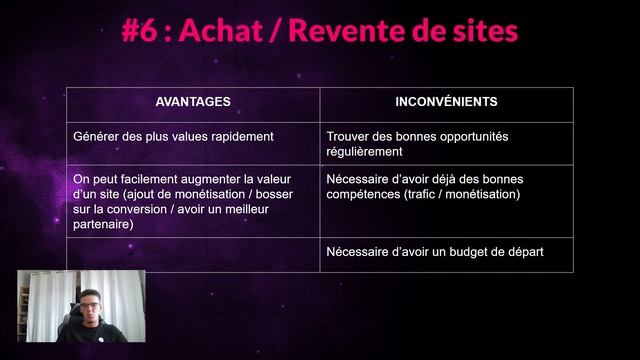 #6 : Achat / Revente de sites

| AVANTAGES | INCONVÉNIENTS |
|---|---|
| Générer des plus values rapidement | Trouver des bonnes opportunités régulièrement |
| On peut facilement augmenter la valeur d'un site (ajout de monétisation / bosser sur la conversion / avoir un meilleur partenaire) | Nécessaire d'avoir déjà des bonnes compétences (trafic / monétisation) |
| | Nécessaire d'avoir un budget de départ |